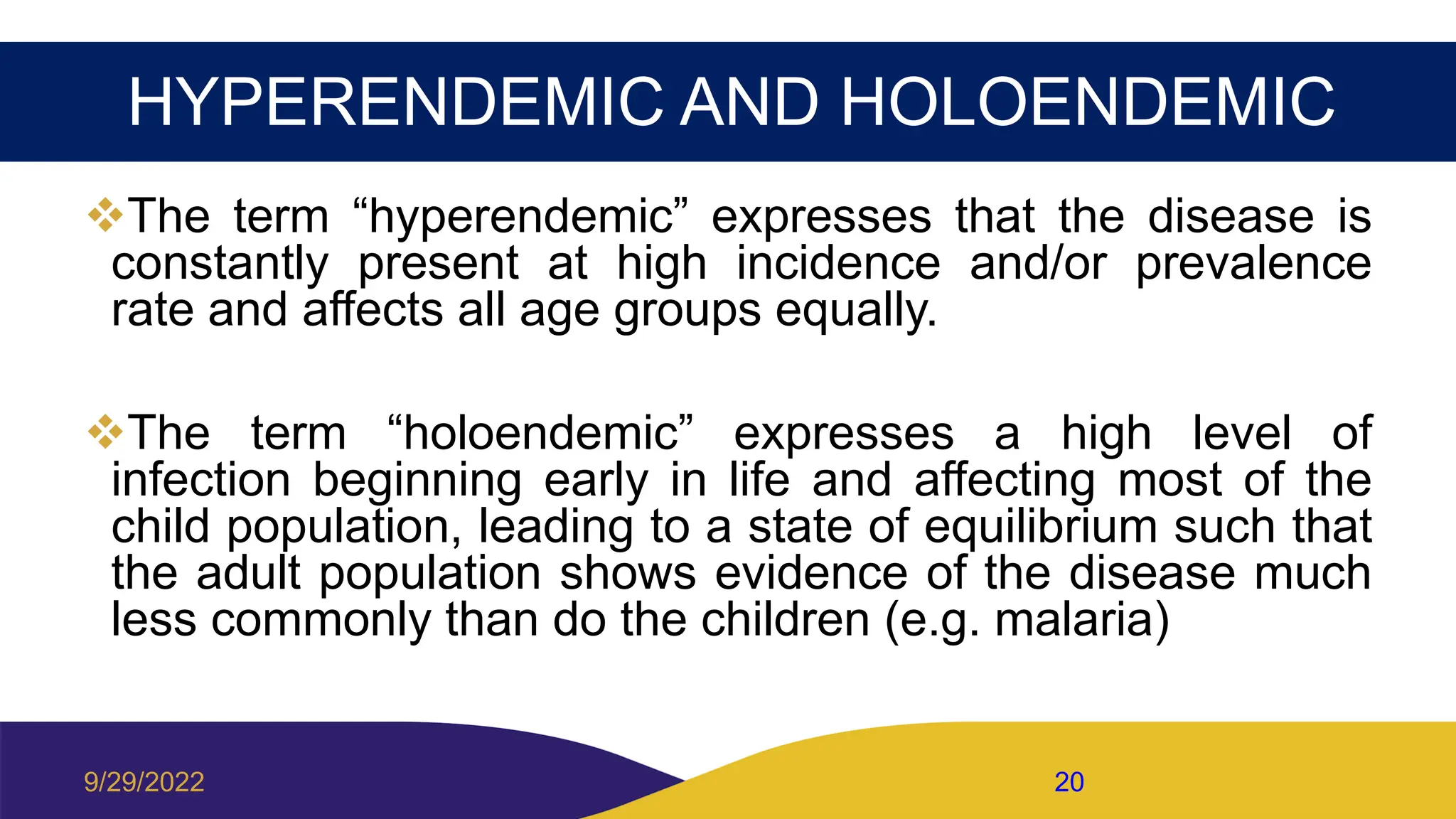 HYPERENDEMIC AND HOLOENDEMIC

❖The term “hyperendemic” expresses that the disease is constantly present at high incidence and/or prevalence rate and affects all age groups equally.

❖The term “holoendemic” expresses a high level of infection beginning early in life and affecting most of the child population, leading to a state of equilibrium such that the adult population shows evidence of the disease much less commonly than do the children (e.g. malaria)

9/29/2022

20